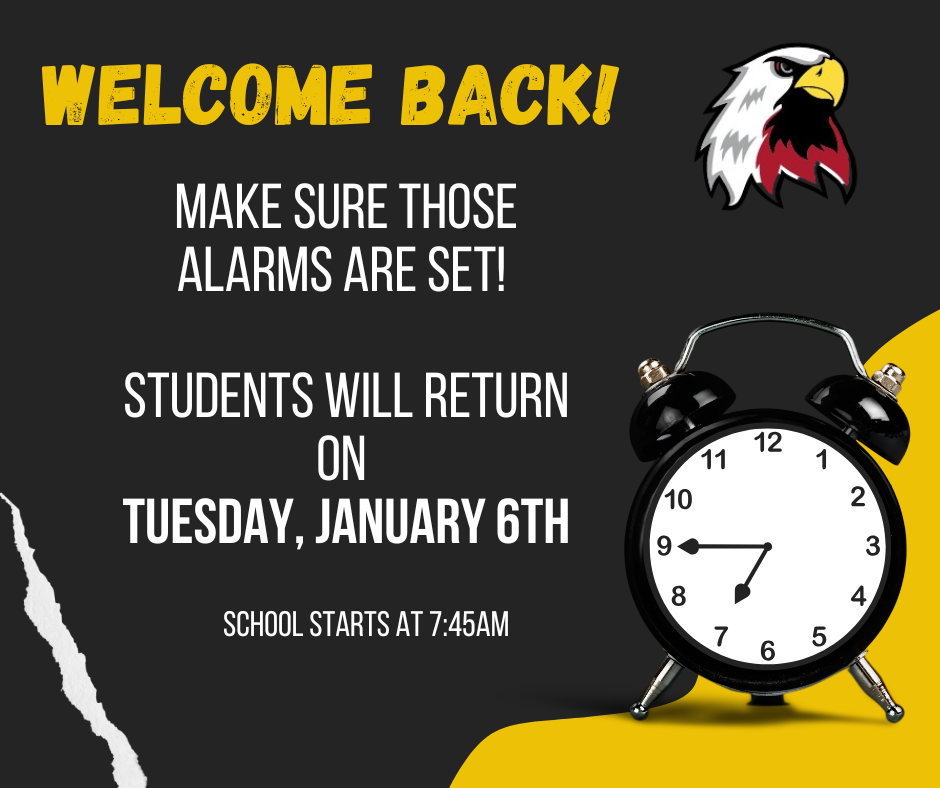 WELCOME BACK!

MAKE SURE THOSE ALARMS ARE SET!

STUDENTS WILL RETURN ON
TUESDAY, JANUARY 6TH

SCHOOL STARTS AT 7:45AM

12
1
2
3
4
5
6
7
8
9
10
11